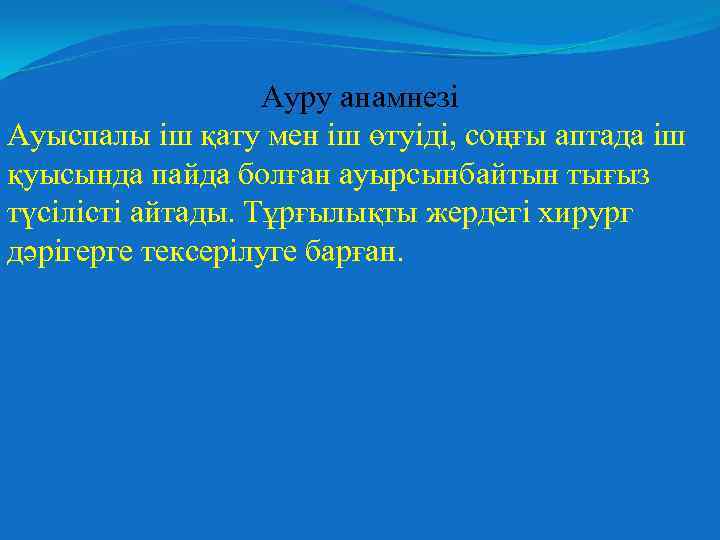 Ауру анамнезі

Ауыспалы іш қату мен іш өтуіді, соңғы аптада іш қуысында пайда болған ауырсынбайтын тығыз түсілісті айтады. Тұрғылықты жердегі хирург дәрігерге тексерілуге барған.